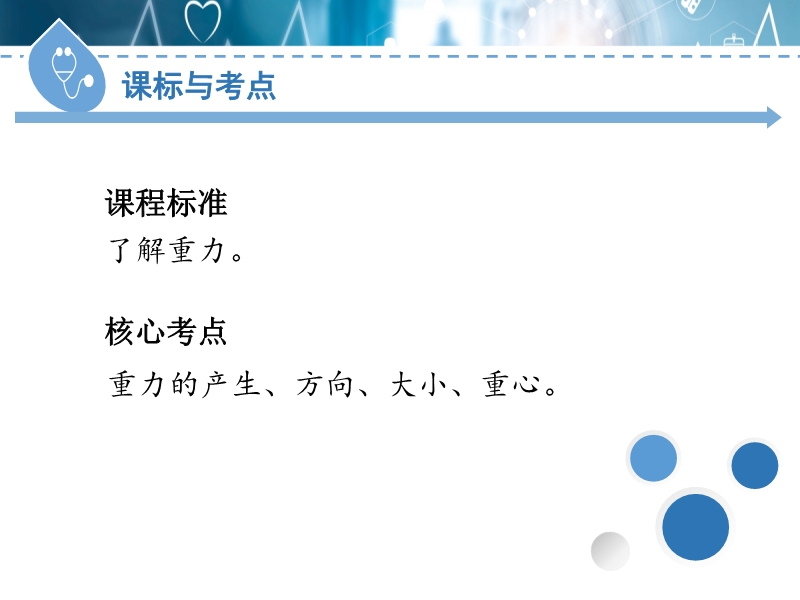 课标与考点

课程标准
了解重力。

核心考点
重力的产生、方向、大小、重心。